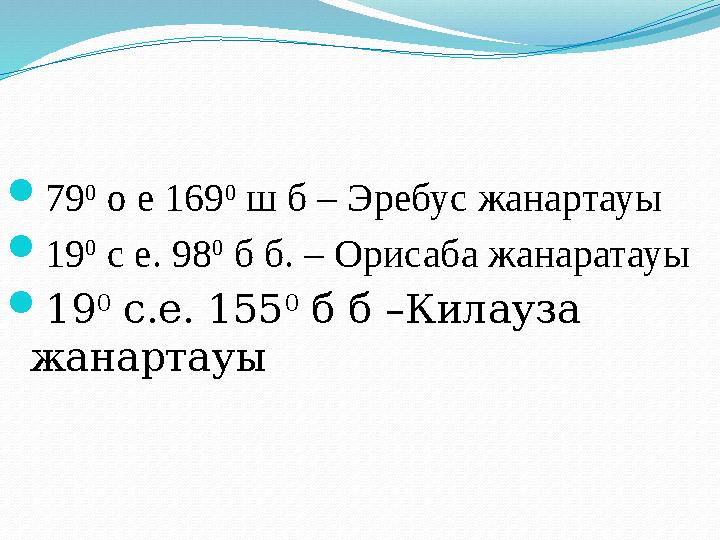 $79^0$ о е $169^0$ ш б – Эребус жанартауы

$19^0$ с е. $98^0$ б б. – Орисаба жанаратауы

$19^0$ с.е. $155^0$ б б –Килауза жанартауы